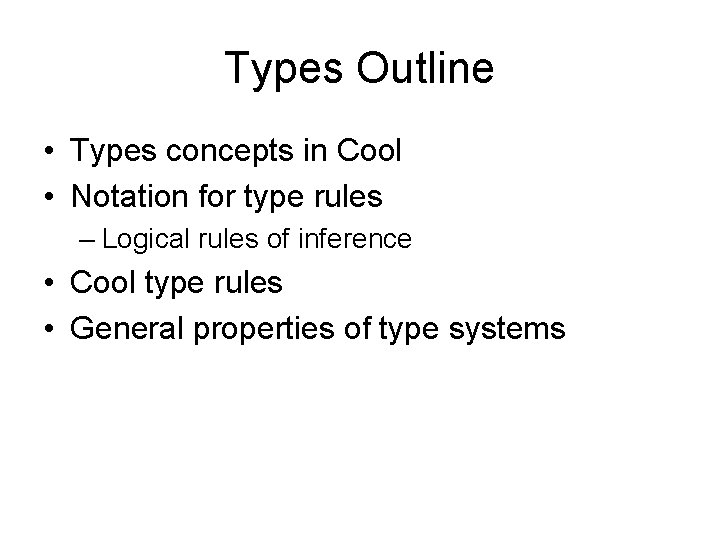 Types Outline

• Types concepts in Cool
• Notation for type rules
  – Logical rules of inference
• Cool type rules
• General properties of type systems